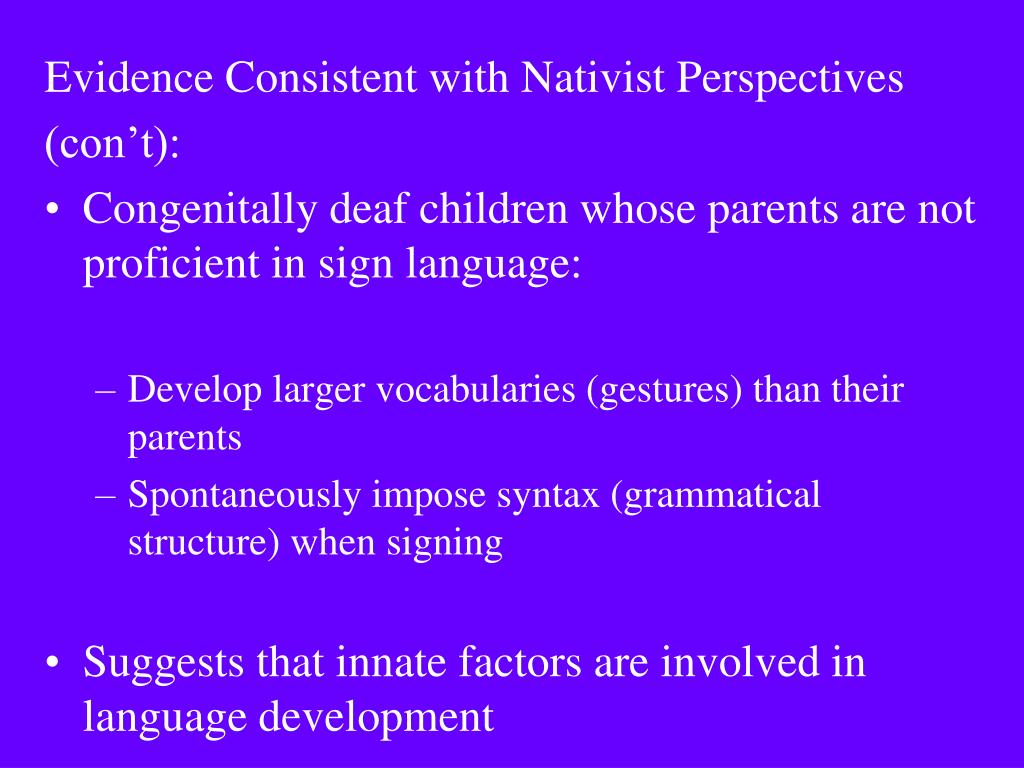 Evidence Consistent with Nativist Perspectives (con’t):

• Congenitally deaf children whose parents are not proficient in sign language:

– Develop larger vocabularies (gestures) than their parents
– Spontaneously impose syntax (grammatical structure) when signing

• Suggests that innate factors are involved in language development